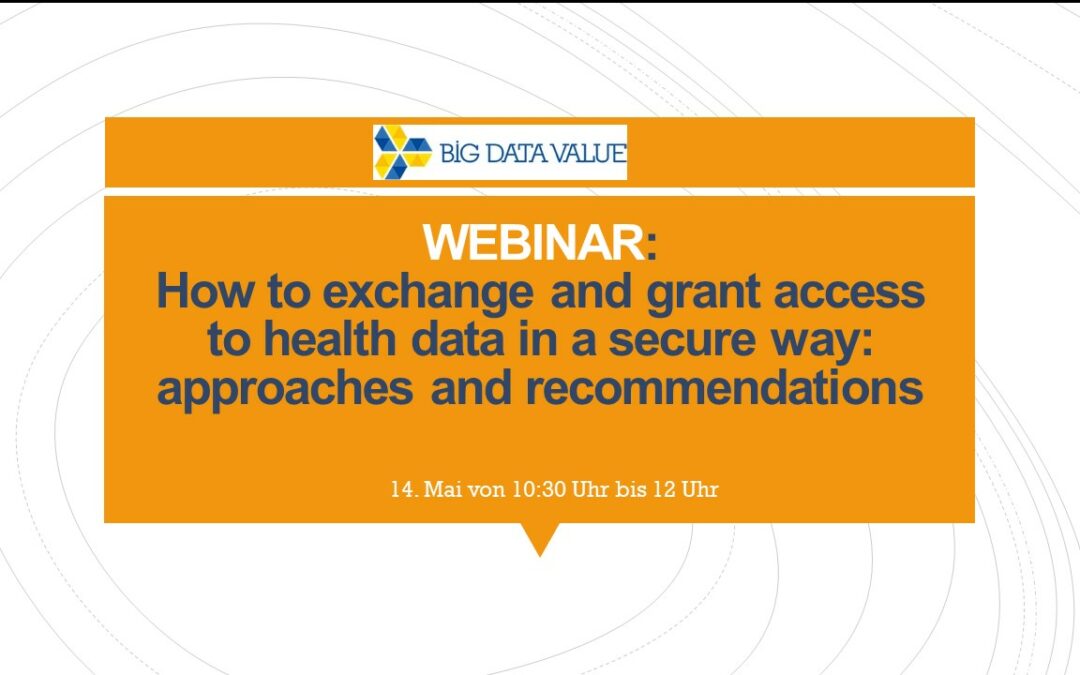 BIG DATA VALUE

WEBINAR:
How to exchange and grant access to health data in a secure way: approaches and recommendations

14. Mai von 10:30 Uhr bis 12 Uhr